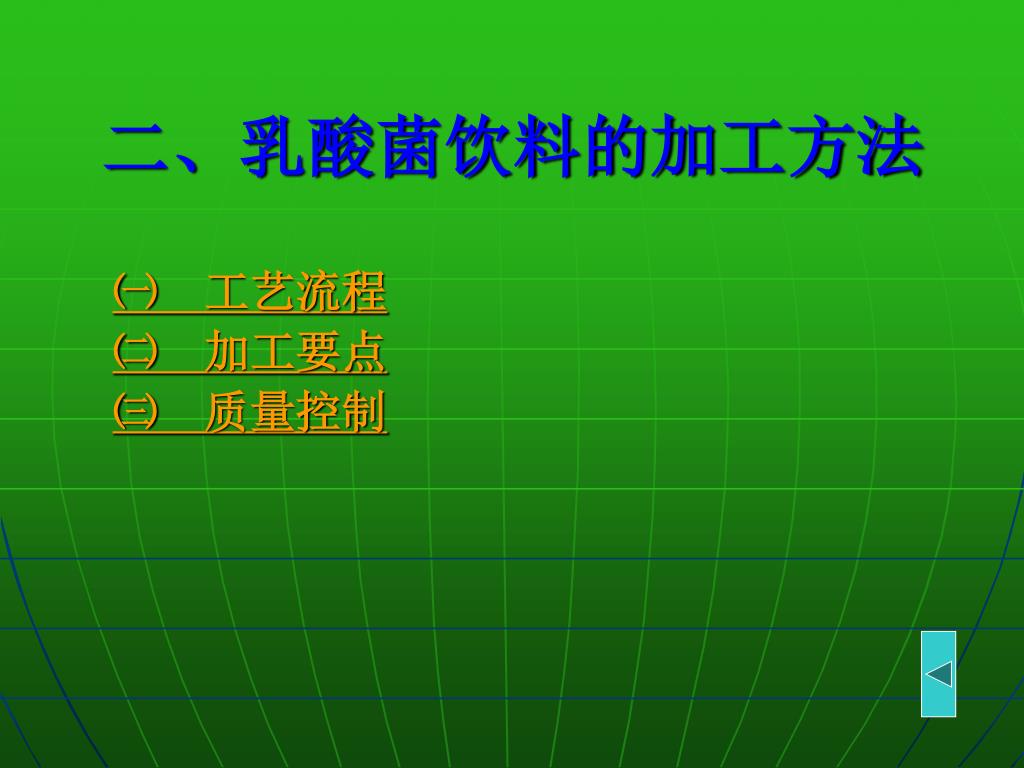 二、乳酸菌饮料的加工方法

㈠ 工艺流程
㈡ 加工要点
㈢ 质量控制